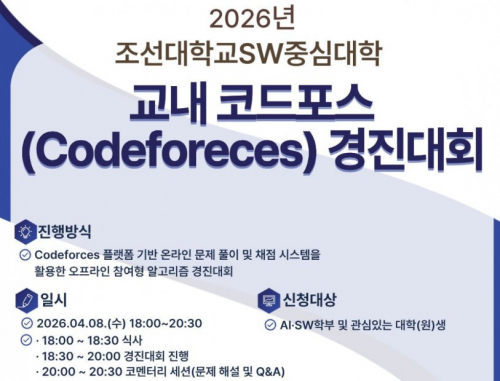 2026년
조선대학교SW중심대학

교내 코드포스
(Codeforeces) 경진대회

진행방식

Codeforces 플랫폼 기반 온라인 문제 풀이 및 채점 시스템을 활용한 오프라인 참여형 알고리즘 경진대회

일시

2026.04.08.(수) 18:00~20:30

· 18:00 ~ 18:30 식사
· 18:30 ~ 20:00 경진대회 진행
· 20:00 ~ 20:30 코멘터리 세션(문제 해설 및 Q&A)

신청대상

AI·SW학부 및 관심있는 대학(원)생